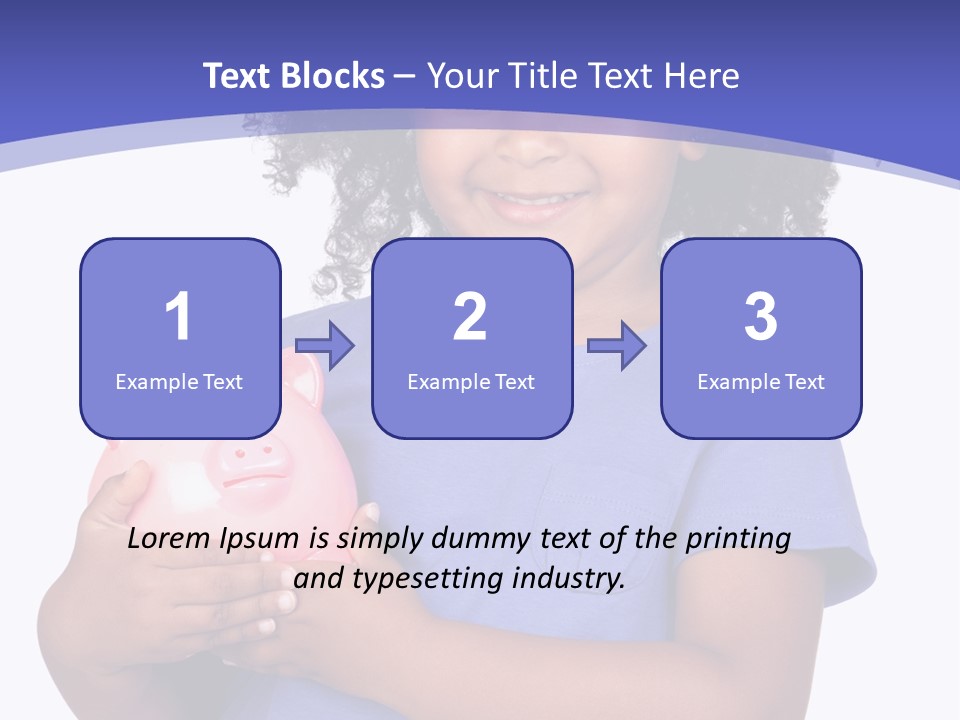 Text Blocks – Your Title Text Here

1
Example Text

2
Example Text

3
Example Text

Lorem Ipsum is simply dummy text of the printing and typesetting industry.